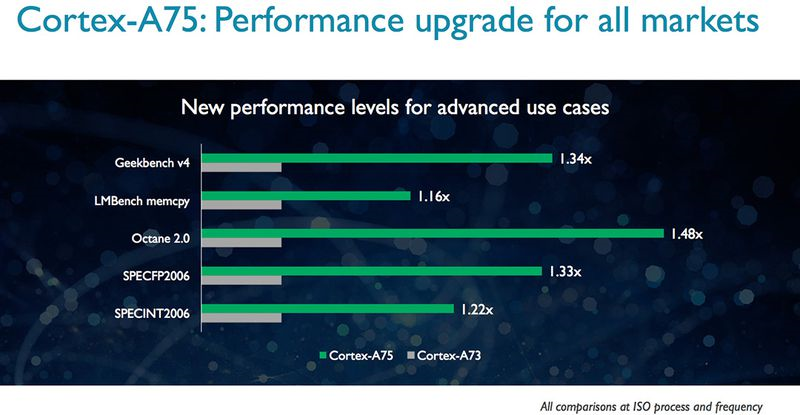 Cortex-A75: Performance upgrade for all markets

New performance levels for advanced use cases

Geekbench v4
1.34x
LMBench memcpy
1.16x
Octane 2.0
1.48x
SPECFP2006
1.33x
SPECINT2006
1.22x

Cortex-A75 Cortex-A73

All comparisons at ISO process and frequency